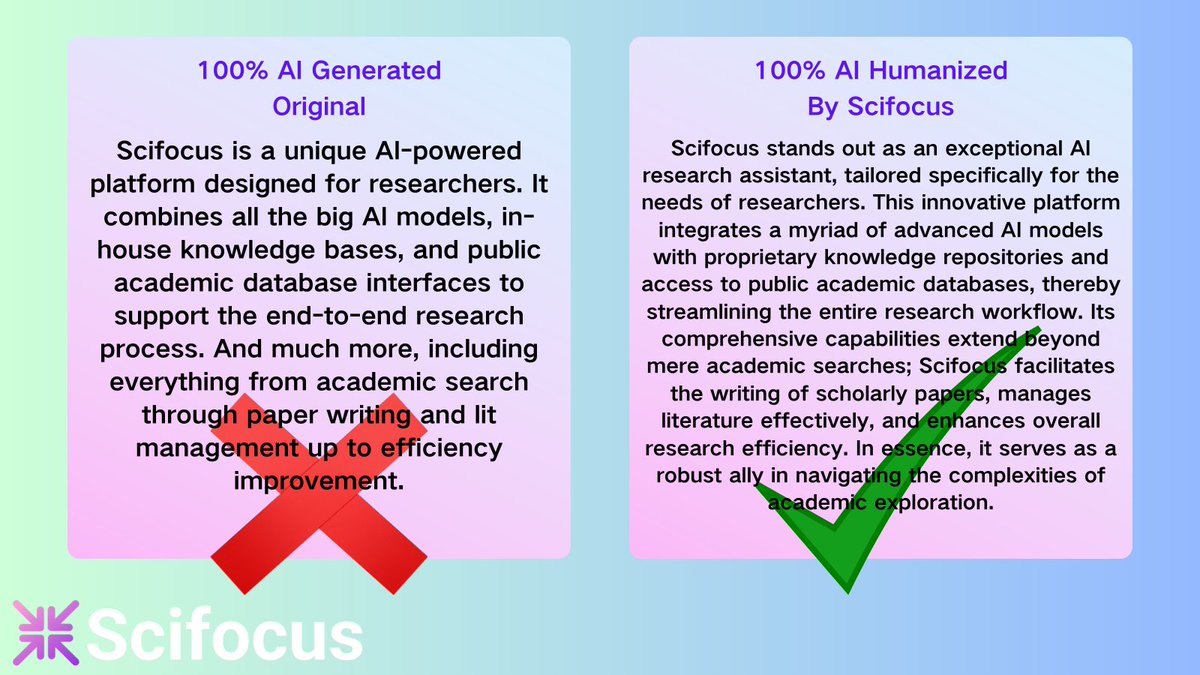 100% AI Generated
Original

Scifocus is a unique AI-powered platform designed for researchers. It combines all the big AI models, in-house knowledge bases, and public academic database interfaces to support the end-to-end research process. And much more, including everything from academic search through paper writing and lit management up to efficiency improvement.

100% AI Humanized
By Scifocus

Scifocus stands out as an exceptional AI research assistant, tailored specifically for the needs of researchers. This innovative platform integrates a myriad of advanced AI models with proprietary knowledge repositories and access to public academic databases, thereby streamlining the entire research workflow. Its comprehensive capabilities extend beyond mere academic searches; Scifocus facilitates the writing of scholarly papers, manages literature effectively, and enhances overall research efficiency. In essence, it serves as a robust ally in navigating the complexities of academic exploration.

Scifocus